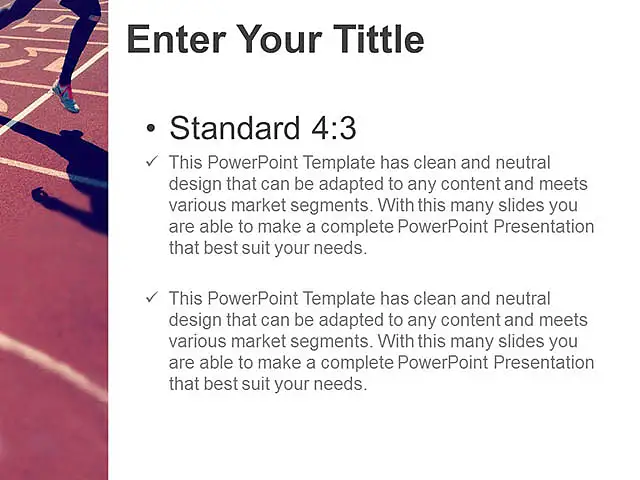 Enter Your Tittle

• Standard 4:3

✓ This PowerPoint Template has clean and neutral design that can be adapted to any content and meets various market segments. With this many slides you are able to make a complete PowerPoint Presentation that best suit your needs.

✓ This PowerPoint Template has clean and neutral design that can be adapted to any content and meets various market segments. With this many slides you are able to make a complete PowerPoint Presentation that best suit your needs.